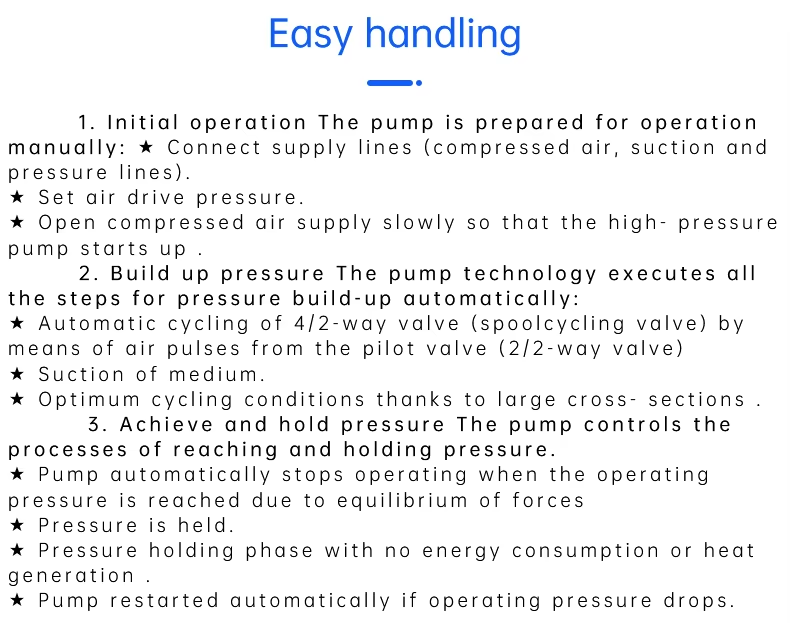 Easy handling

1. Initial operation The pump is prepared for operation manually: ★ Connect supply lines (compressed air, suction and pressure lines).
★ Set air drive pressure.
★ Open compressed air supply slowly so that the high- pressure pump starts up .
2. Build up pressure The pump technology executes all the steps for pressure build-up automatically:
★ Automatic cycling of 4/2-way valve (spoolcycling valve) by means of air pulses from the pilot valve (2/2-way valve)
★ Suction of medium.
★ Optimum cycling conditions thanks to large cross- sections .
3. Achieve and hold pressure The pump controls the processes of reaching and holding pressure.
★ Pump automatically stops operating when the operating pressure is reached due to equilibrium of forces
★ Pressure is held.
★ Pressure holding phase with no energy consumption or heat generation .
★ Pump restarted automatically if operating pressure drops.